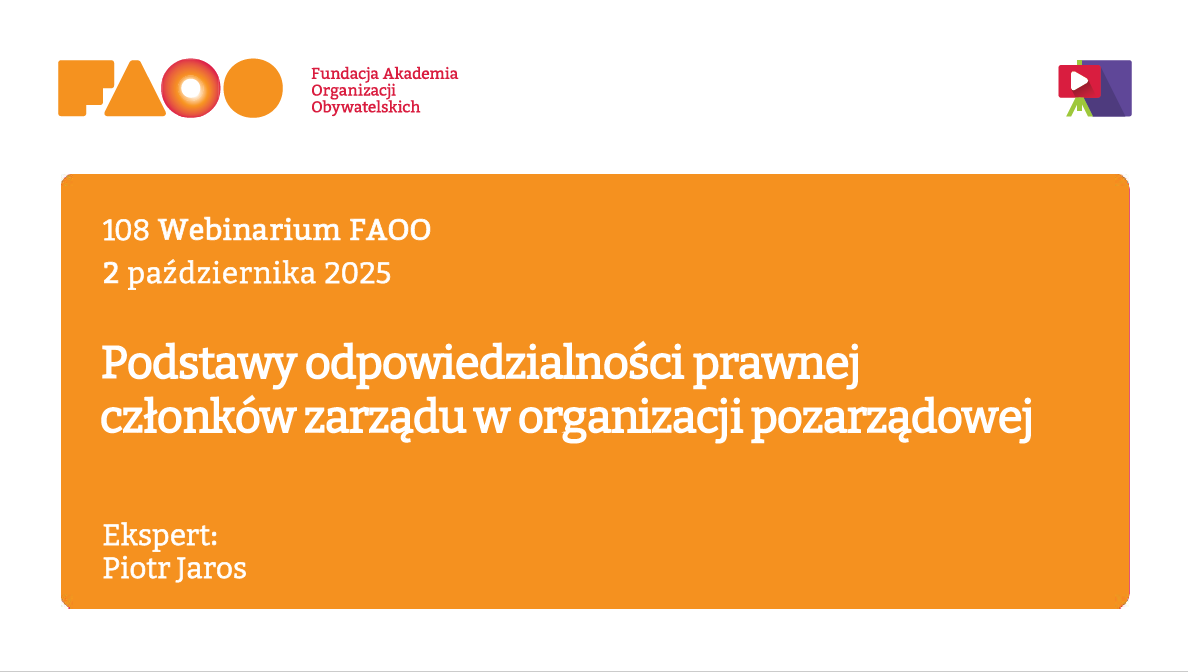 FAOO

Fundacja Akademia Organizacji Obywatelskich

108 Webinarium FAOO
2 października 2025

Podstawy odpowiedzialności prawnej członków zarządu w organizacji pozarządowej

Ekspert:
Piotr Jaros